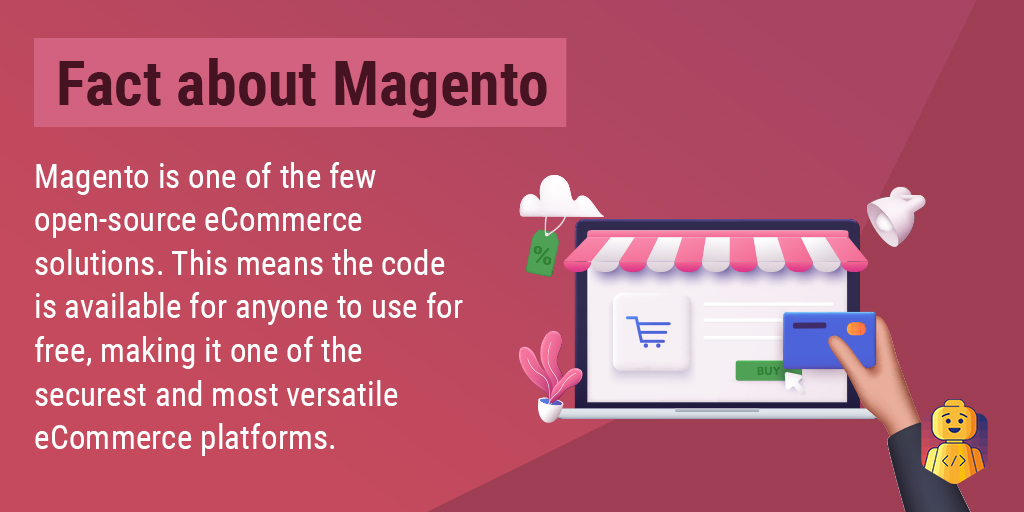 Fact about Magento

Magento is one of the few open-source eCommerce solutions. This means the code is available for anyone to use for free, making it one of the securest and most versatile eCommerce platforms.

%

BUY

</>